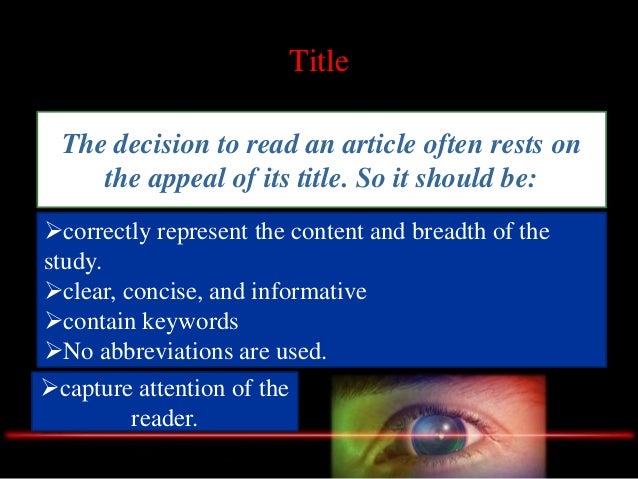 Title

The decision to read an article often rests on the appeal of its title. So it should be:

➢correctly represent the content and breadth of the study.
➢clear, concise, and informative
➢contain keywords
➢No abbreviations are used.

➢capture attention of the reader.